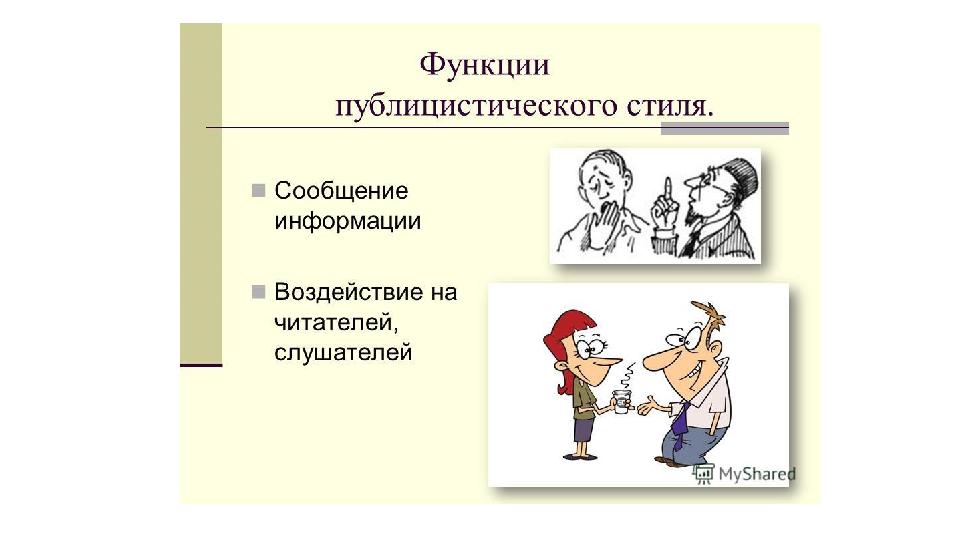 Функции публицистического стиля.

Сообщение информации

Воздействие на читателей, слушателей

MyShared